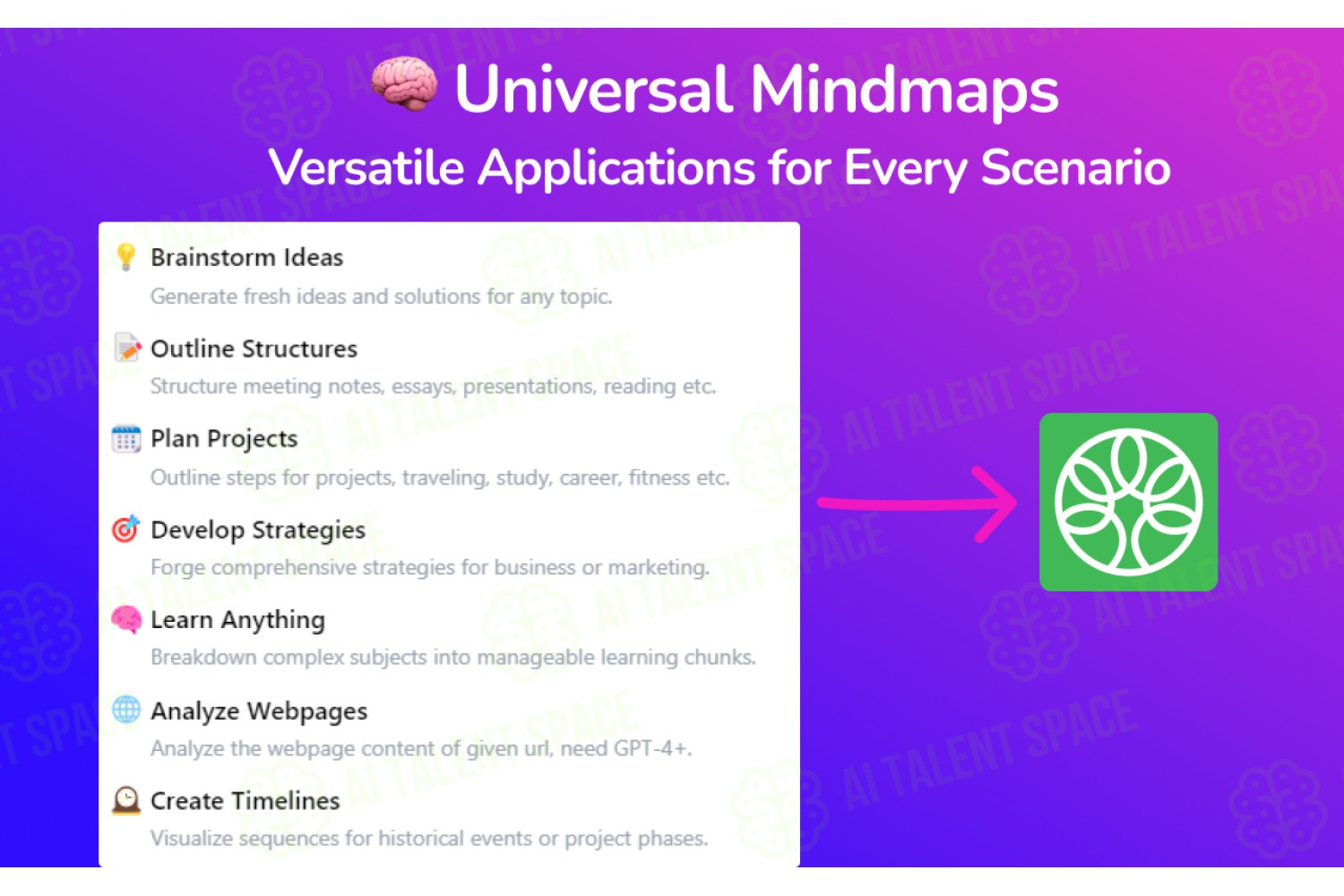 Universal Mindmaps

Versatile Applications for Every Scenario

Brainstorm Ideas
Generate fresh ideas and solutions for any topic.

Outline Structures
Structure meeting notes, essays, presentations, reading etc.

Plan Projects
Outline steps for projects, traveling, study, career, fitness etc.

Develop Strategies
Forge comprehensive strategies for business or marketing.

Learn Anything
Breakdown complex subjects into manageable learning chunks.

Analyze Webpages
Analyze the webpage content of given url, need GPT-4+.

Create Timelines
Visualize sequences for historical events or project phases.

AI TALENT SPACE